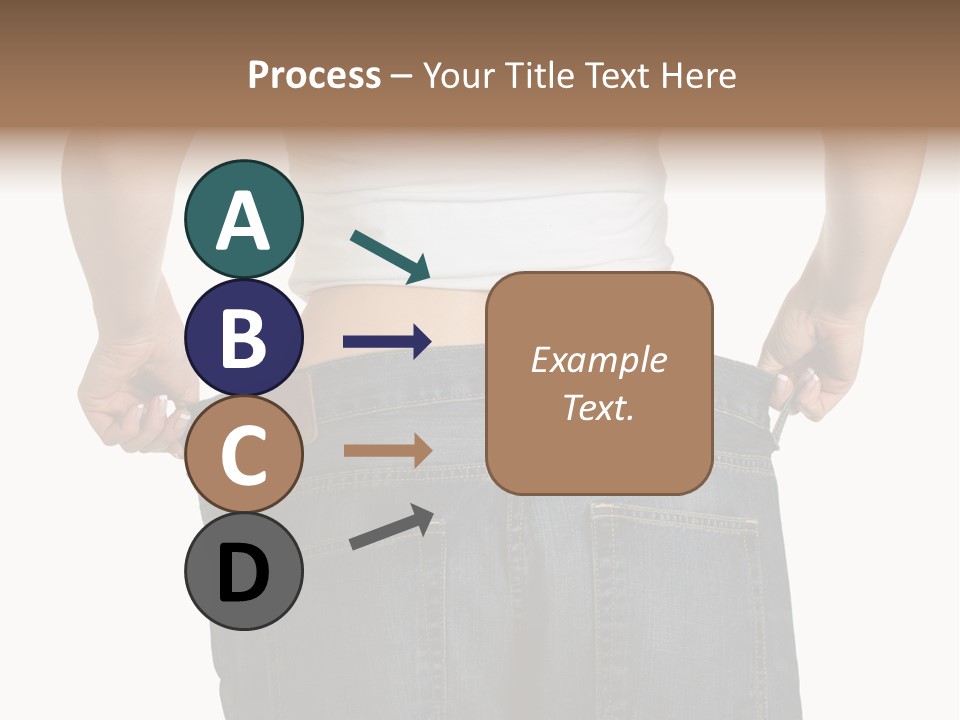 Process – Your Title Text Here

A

B

C

D

Example Text.